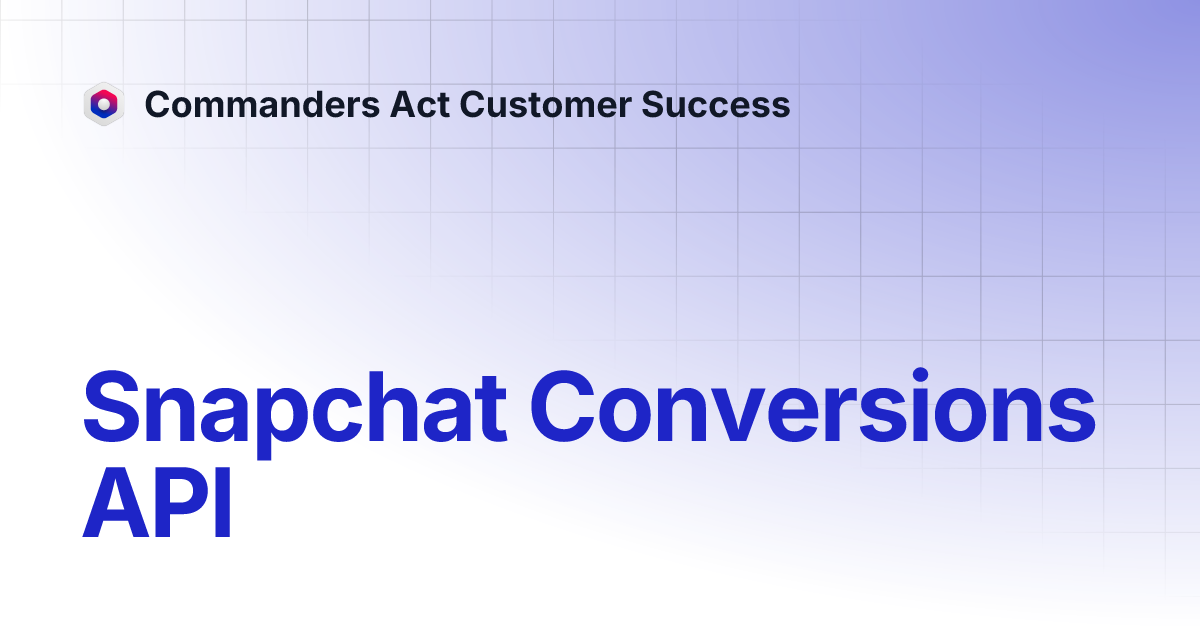 Commanders Act Customer Success

Snapchat Conversions API